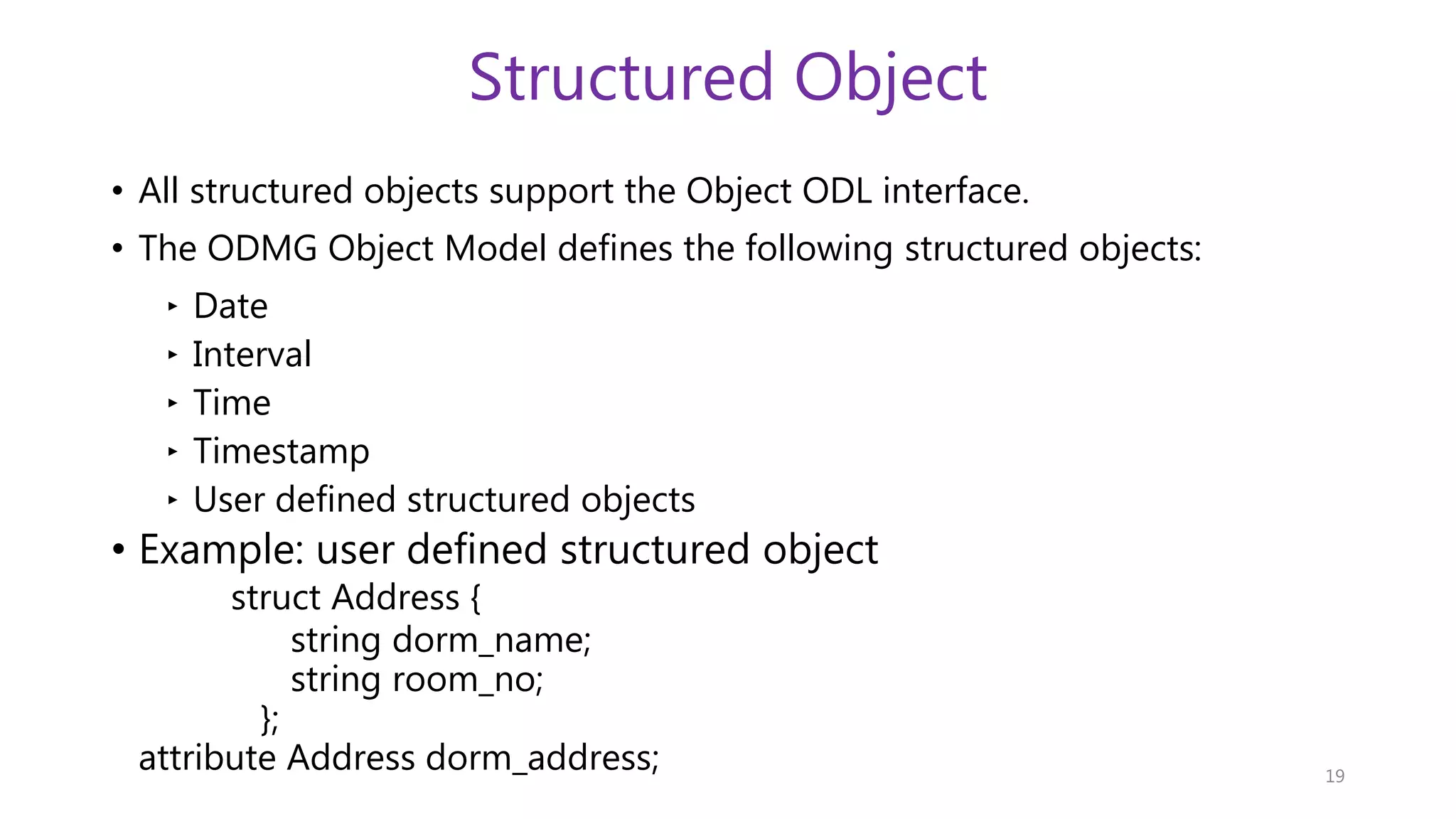 Structured Object

• All structured objects support the Object ODL interface.

• The ODMG Object Model defines the following structured objects:

‣ Date
‣ Interval
‣ Time
‣ Timestamp
‣ User defined structured objects

• Example: user defined structured object

struct Address {
string dorm_name;
string room_no;
};
attribute Address dorm_address;

19